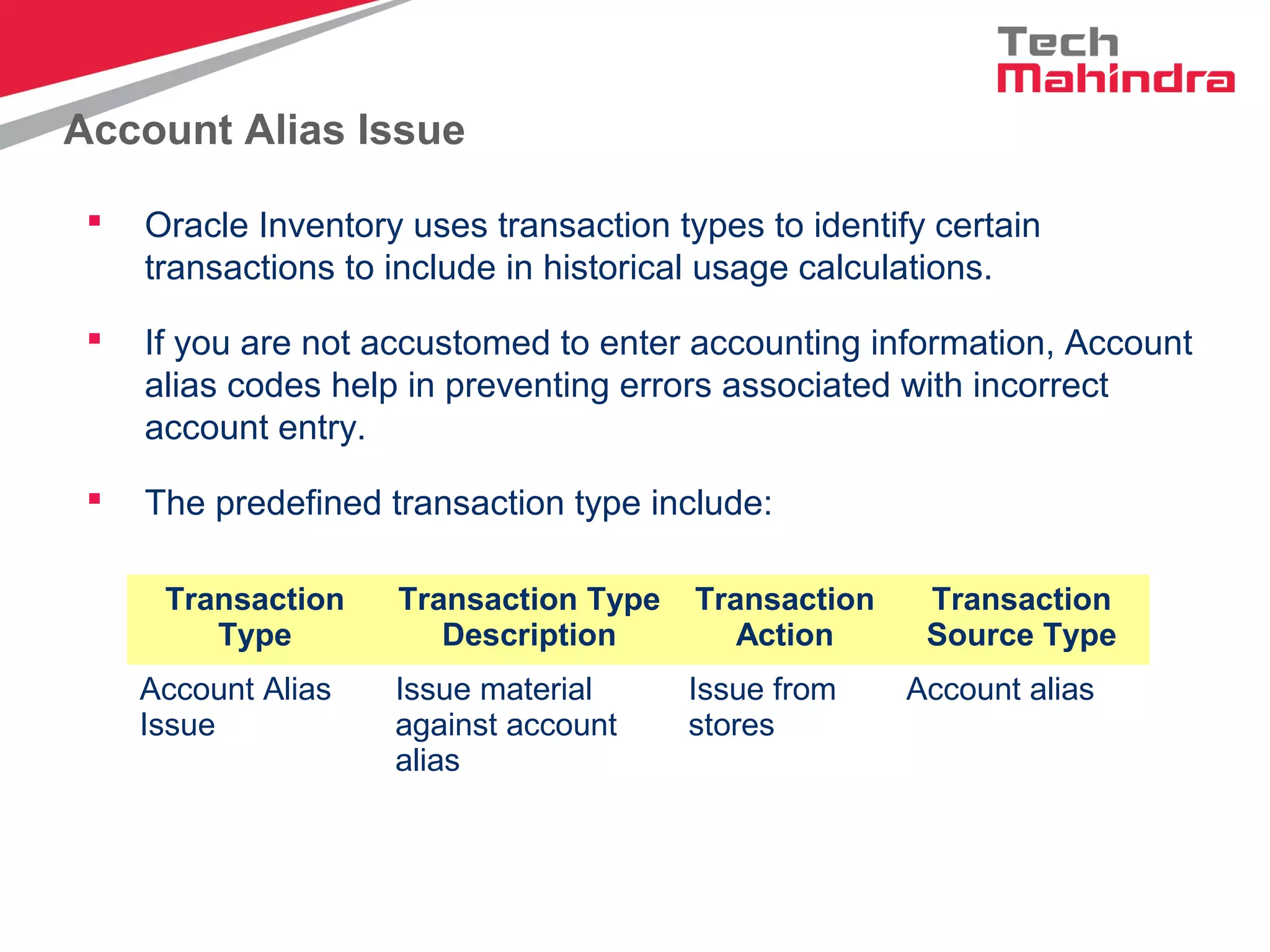 Tech Mahindra

Account Alias Issue

▪ Oracle Inventory uses transaction types to identify certain transactions to include in historical usage calculations.

▪ If you are not accustomed to enter accounting information, Account alias codes help in preventing errors associated with incorrect account entry.

▪ The predefined transaction type include:

| Transaction Type | Transaction Type Description | Transaction Action | Transaction Source Type |
|---|---|---|---|
| Account Alias Issue | Issue material against account alias | Issue from stores | Account alias |